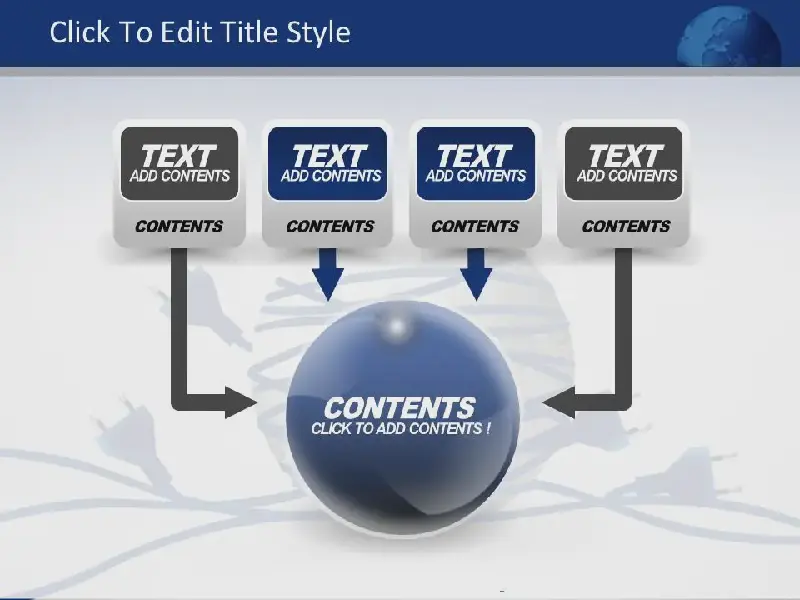 Click To Edit Title Style

TEXT
ADD CONTENTS
CONTENTS

TEXT
ADD CONTENTS
CONTENTS

TEXT
ADD CONTENTS
CONTENTS

TEXT
ADD CONTENTS
CONTENTS

CONTENTS
CLICK TO ADD CONTENTS !